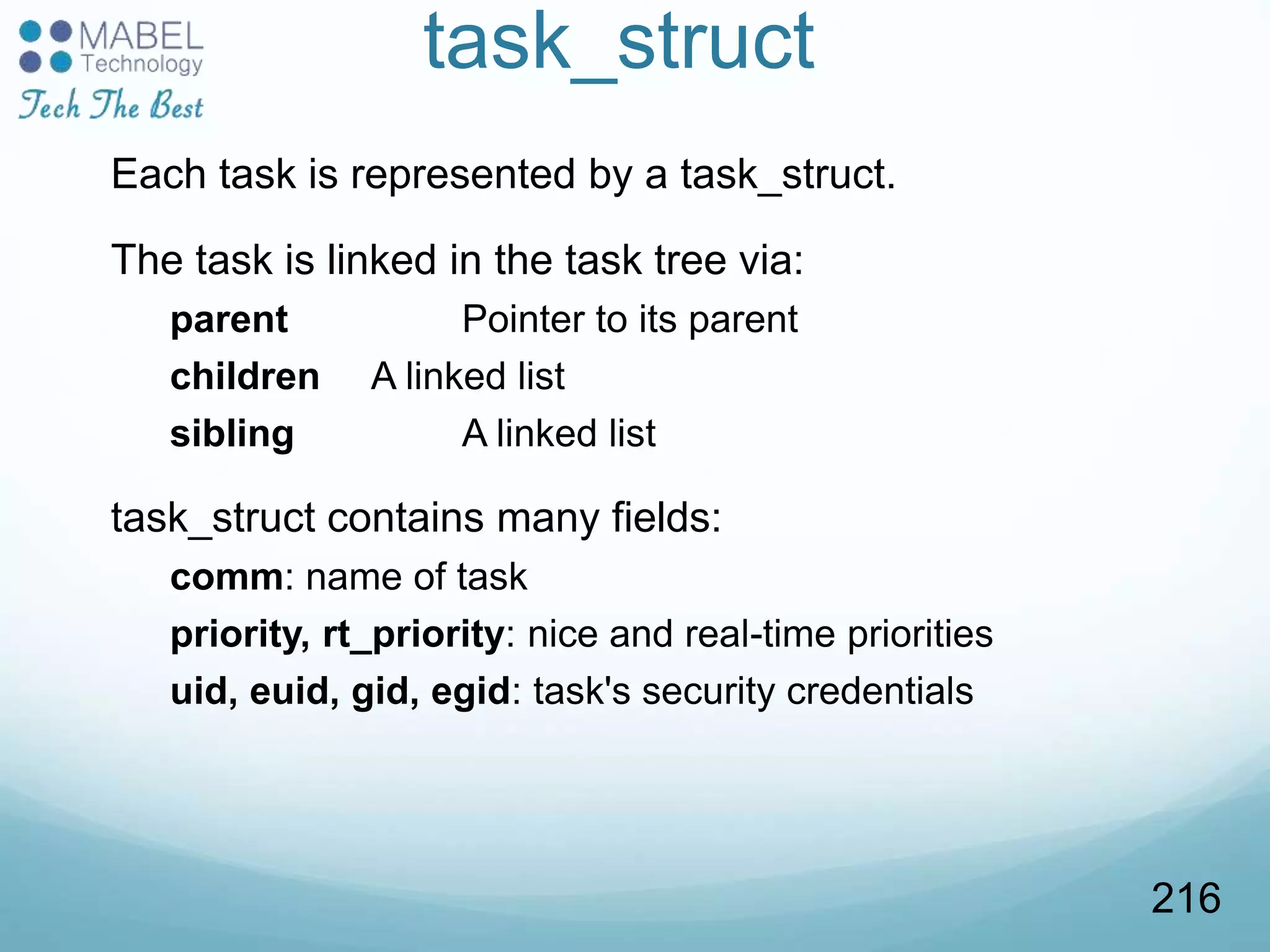 MABEL
Technology
Tech The Best

task_struct

Each task is represented by a task_struct.

The task is linked in the task tree via:

parent Pointer to its parent

children A linked list

sibling A linked list

task_struct contains many fields:

comm: name of task

priority, rt_priority: nice and real-time priorities

uid, euid, gid, egid: task's security credentials

216